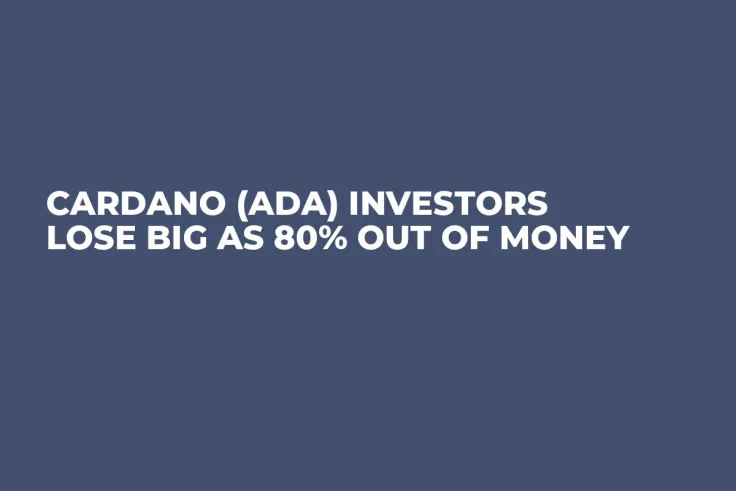 CARDANO (ADA) INVESTORS LOSE BIG AS 80% OUT OF MONEY